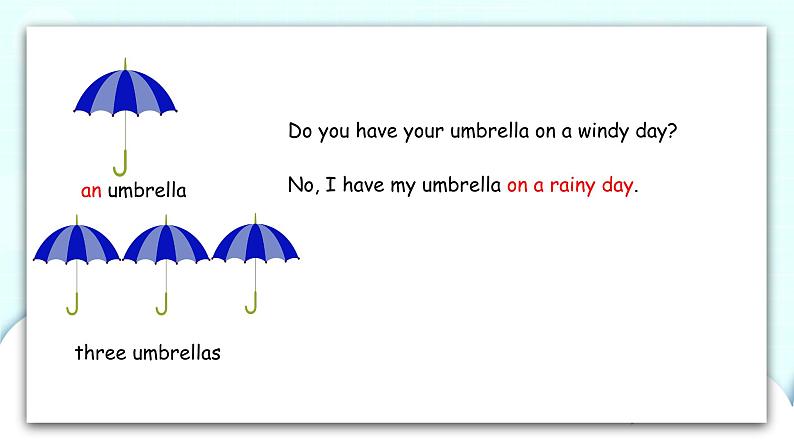 an umbrella

three umbrellas

Do you have your umbrella on a windy day?

No, I have my umbrella on a rainy day.